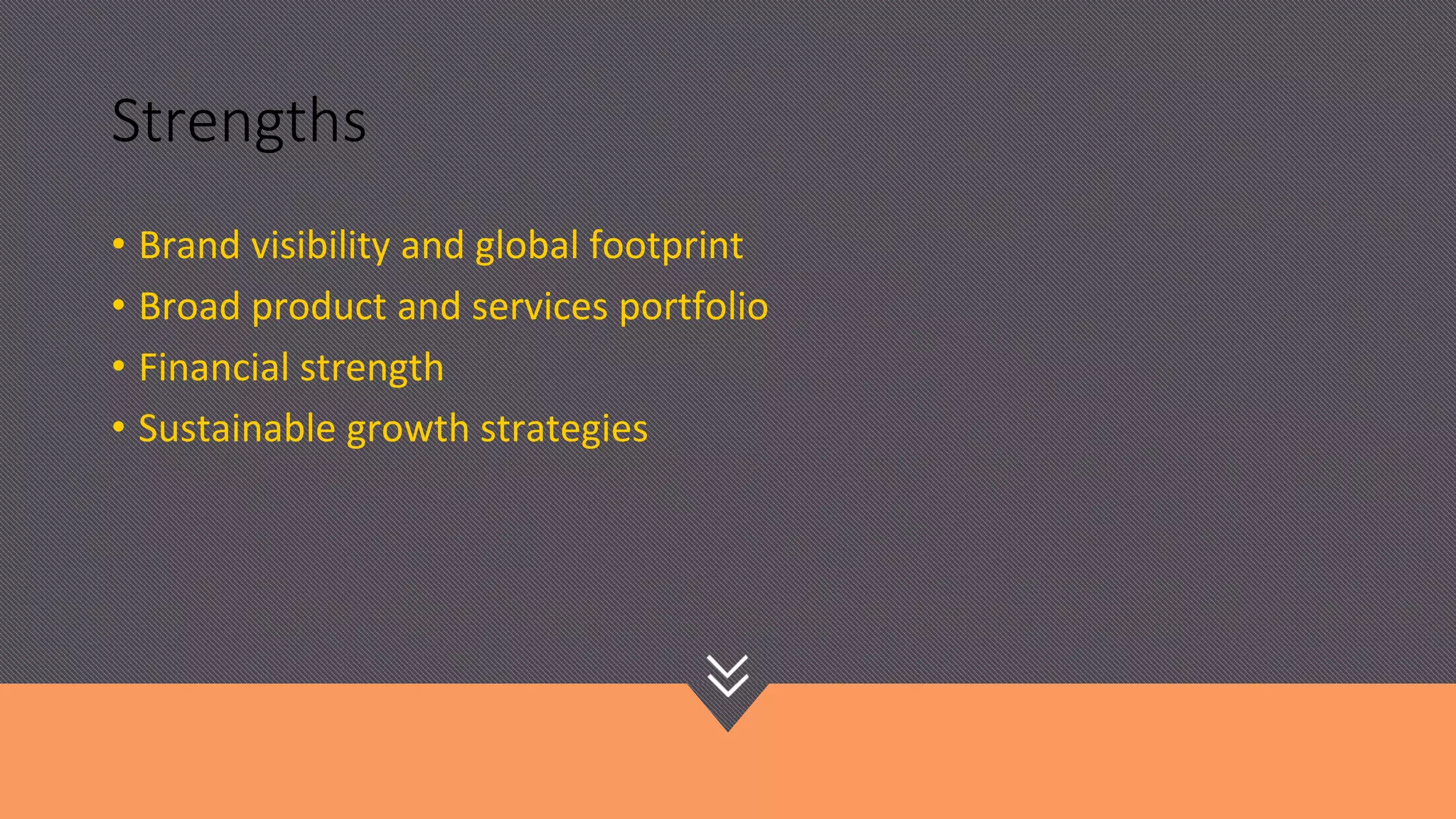 Strengths

• Brand visibility and global footprint
• Broad product and services portfolio
• Financial strength
• Sustainable growth strategies